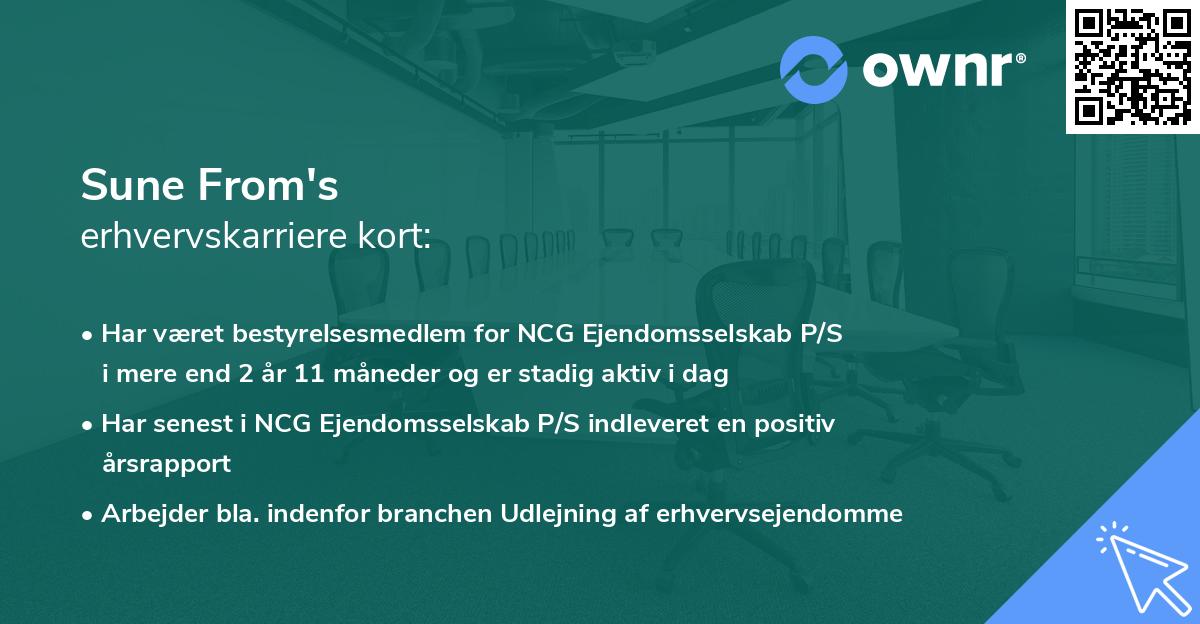 ownr®

Sune From's
erhvervskarriere kort:

• Har været bestyrelsesmedlem for NCG Ejendomsselskab P/S i mere end 2 år 11 måneder og er stadig aktiv i dag

• Har senest i NCG Ejendomsselskab P/S indleveret en positiv årsrapport

• Arbejder bla. indenfor branchen Udlejning af erhvervsejendomme